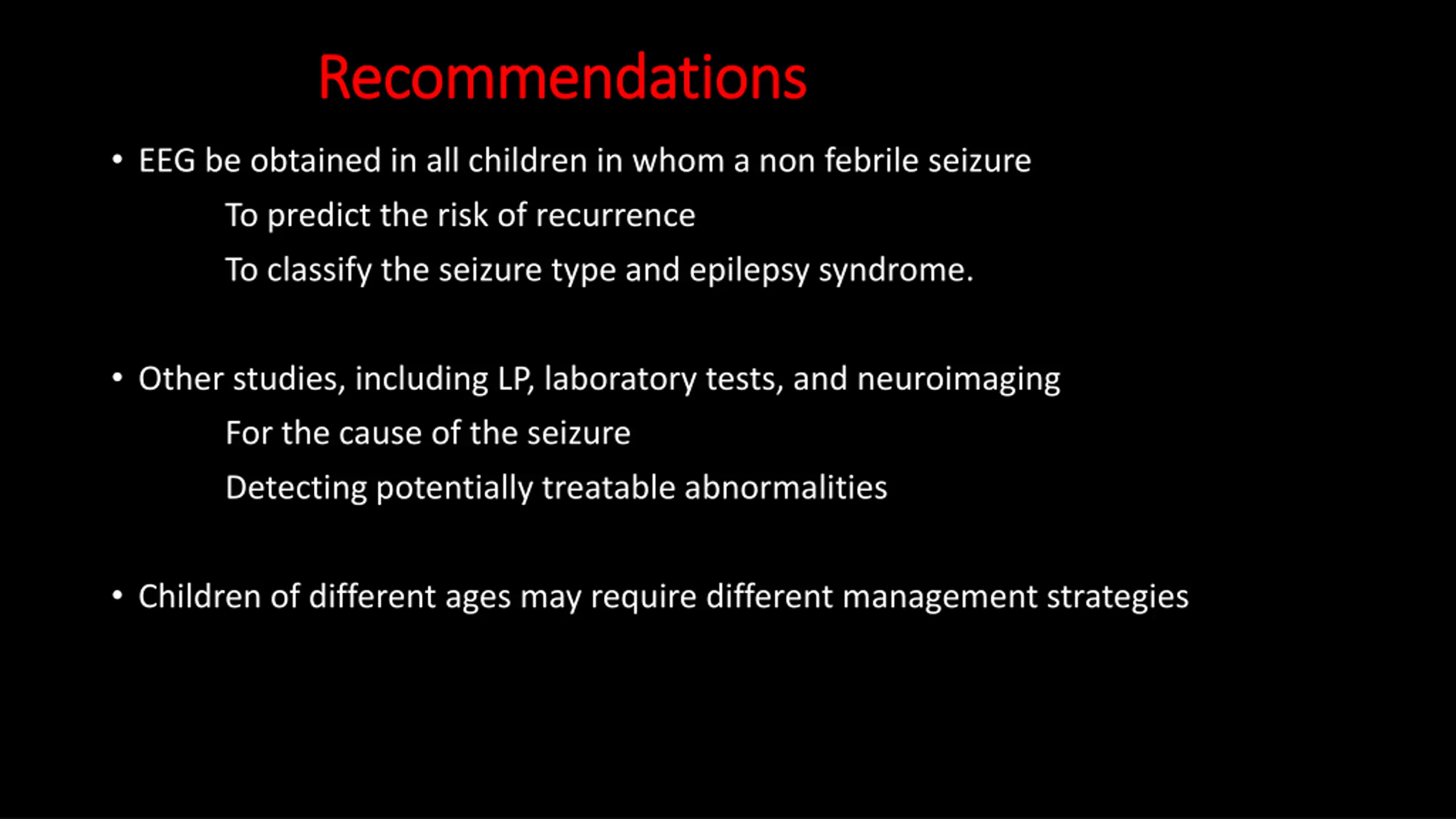 Recommendations

• EEG be obtained in all children in whom a non febrile seizure

To predict the risk of recurrence

To classify the seizure type and epilepsy syndrome.

• Other studies, including LP, laboratory tests, and neuroimaging

For the cause of the seizure

Detecting potentially treatable abnormalities

• Children of different ages may require different management strategies